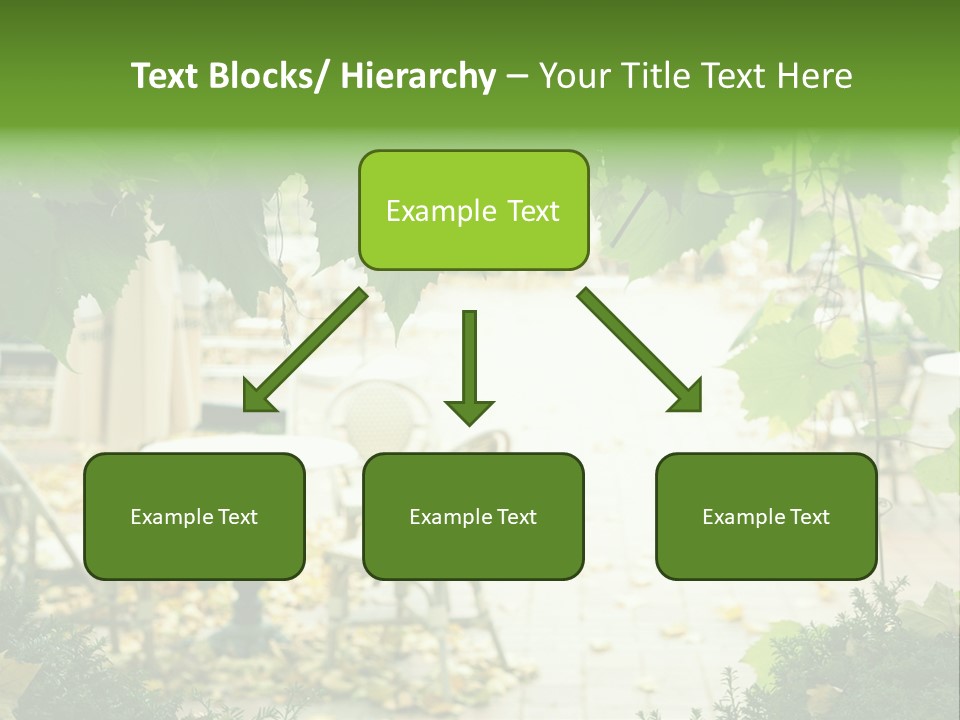 Text Blocks/ Hierarchy – Your Title Text Here

Example Text

Example Text

Example Text

Example Text